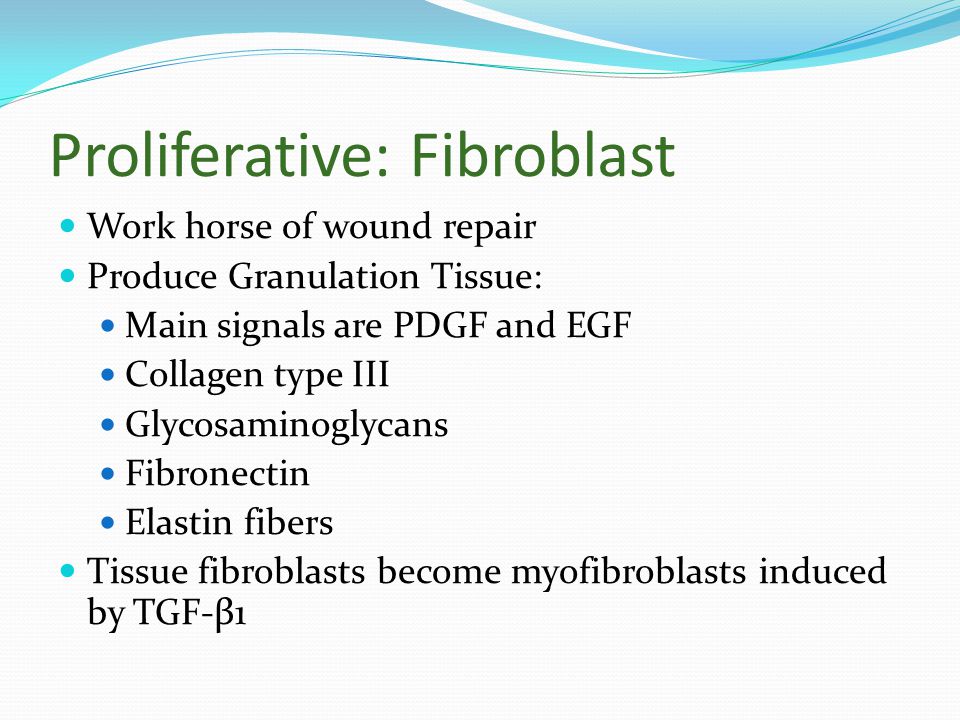 Proliferative: Fibroblast

- Work horse of wound repair
- Produce Granulation Tissue:
  - Main signals are PDGF and EGF
  - Collagen type III
  - Glycosaminoglycans
  - Fibronectin
  - Elastin fibers
- Tissue fibroblasts become myofibroblasts induced by TGF-β1